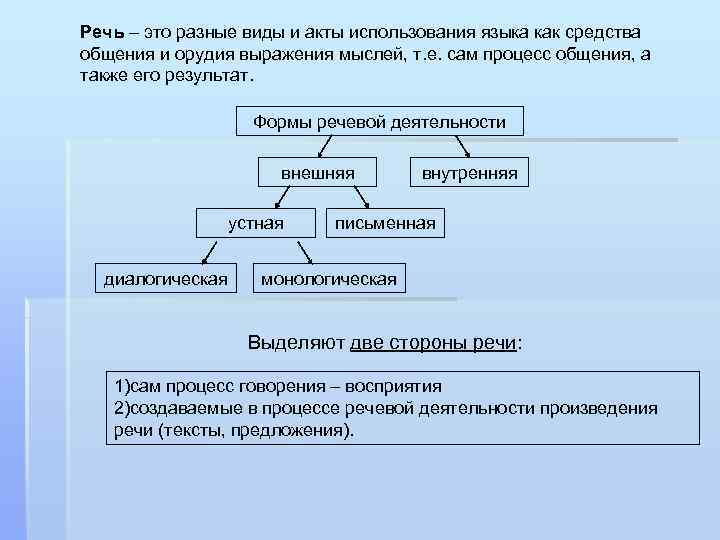 Речь – это разные виды и акты использования языка как средства общения и орудия выражения мыслей, т.е. сам процесс общения, а также его результат.

Формы речевой деятельности

внешняя

внутренняя

устная

письменная

диалогическая

монологическая

Выделяют две стороны речи:

1)сам процесс говорения – восприятия
2)создаваемые в процессе речевой деятельности произведения речи (тексты, предложения).